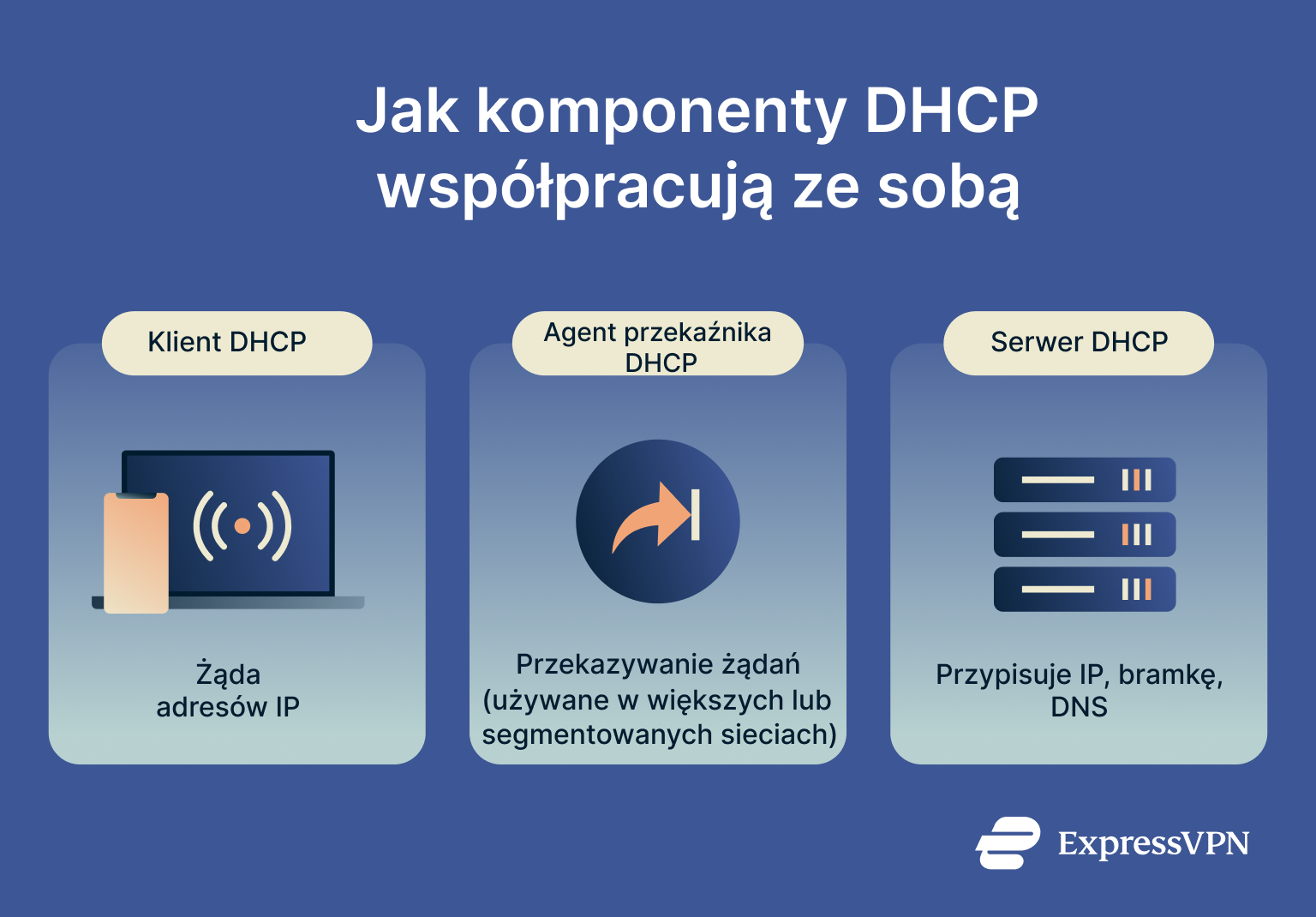 Jak komponenty DHCP współpracują ze sobą

Klient DHCP

Żąda adresów IP

Agent przekaźnika DHCP

Przekazywanie żądań (używane w większych lub segmentowanych sieciach)

Serwer DHCP

Przypisuje IP, bramkę, DNS

ExpressVPN